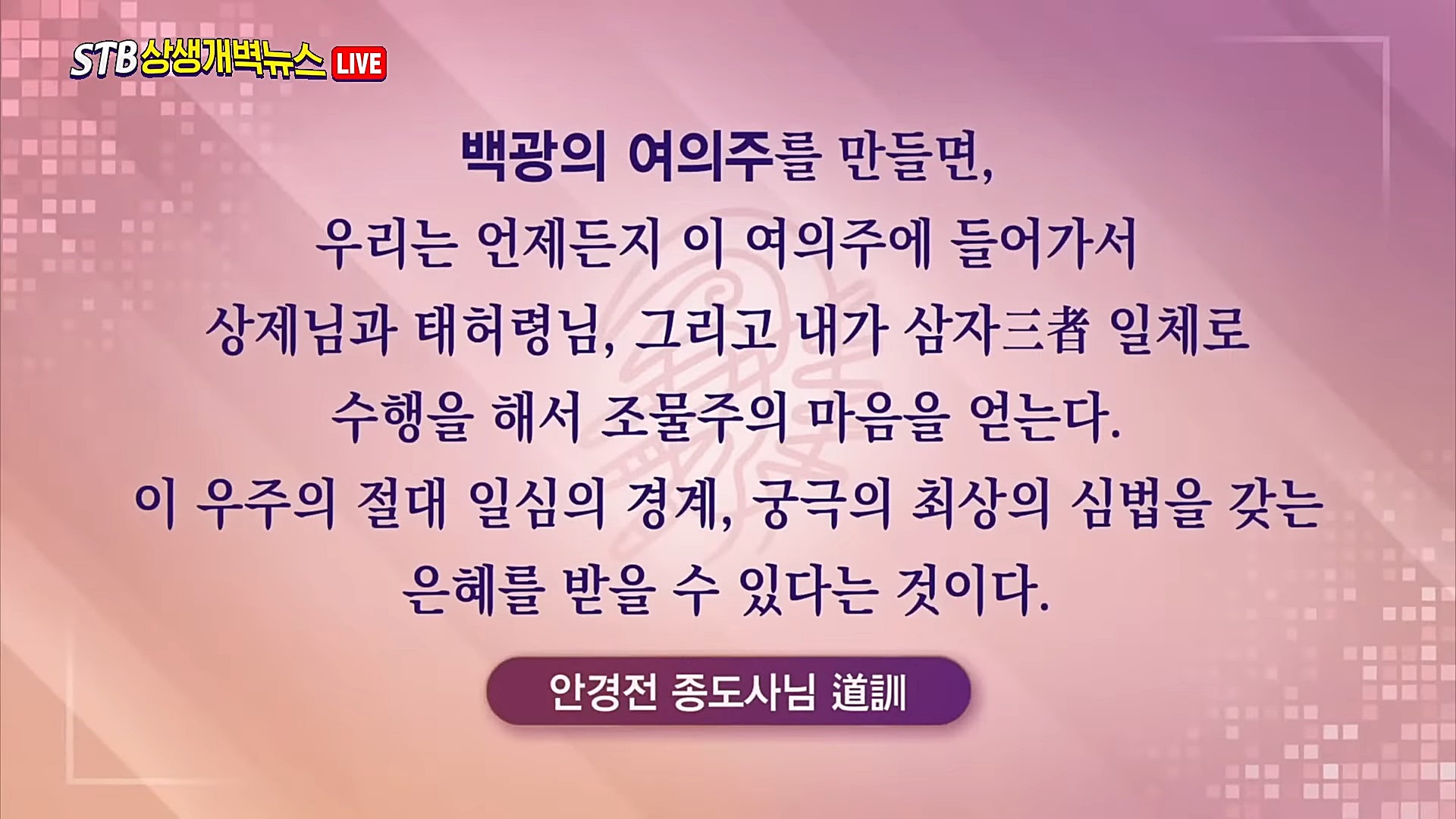 STB 상생개벽뉴스 LIVE

백광의 여의주를 만들면, 우리는 언제든지 이 여의주에 들어가서 상제님과 태허령님, 그리고 내가 삼자三者 일체로 수행을 해서 조물주의 마음을 얻는다. 이 우주의 절대 일심의 경계, 궁극의 최상의 심법을 갖는 은혜를 받을 수 있다는 것이다.

안경전 종도사님 道訓